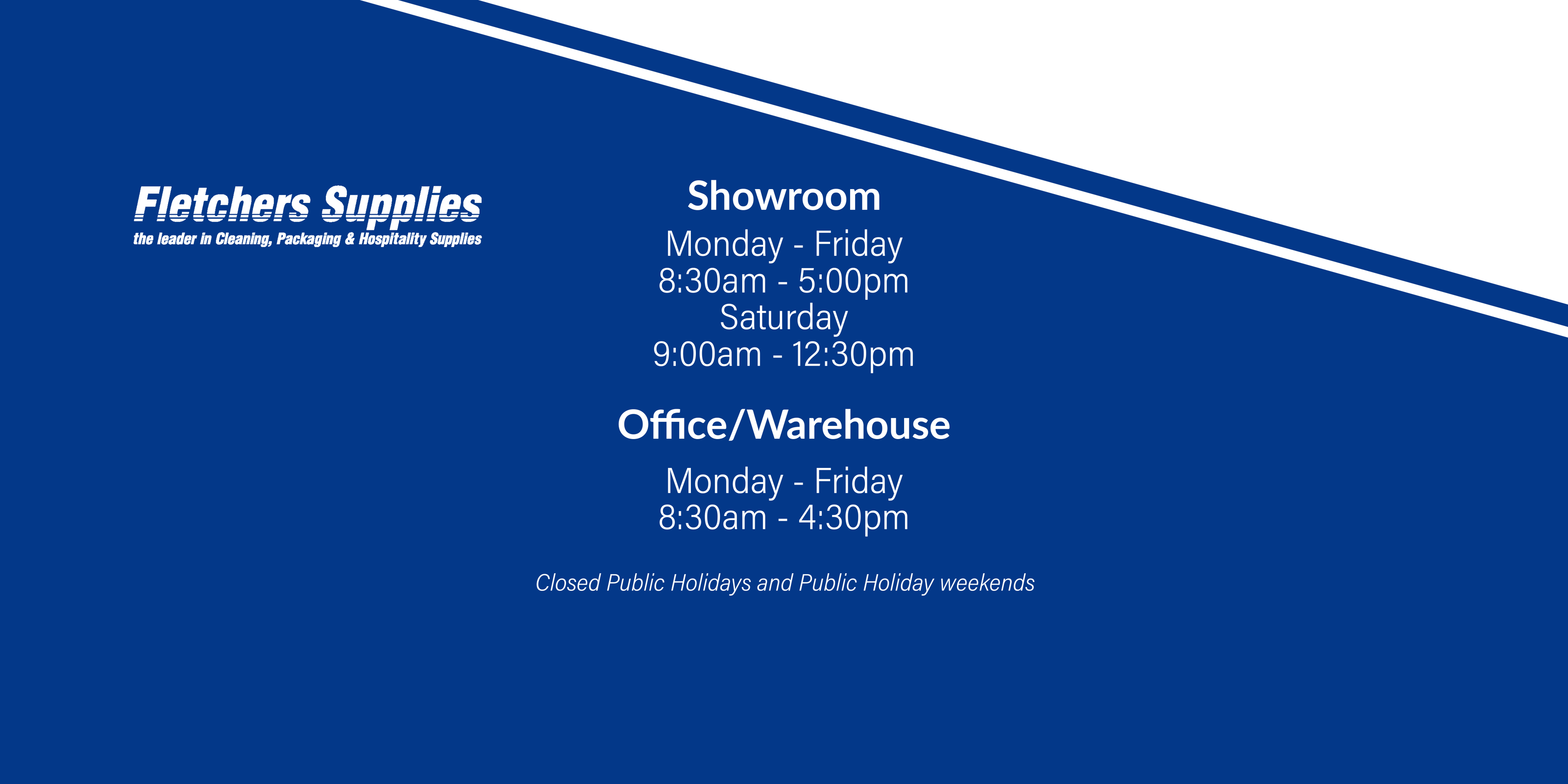 Fletchers Supplies
the leader in Cleaning, Packaging & Hospitality Supplies

Showroom

Monday - Friday
8:30am - 5:00pm
Saturday
9:00am - 12:30pm

Office/Warehouse

Monday - Friday
8:30am - 4:30pm

Closed Public Holidays and Public Holiday weekends